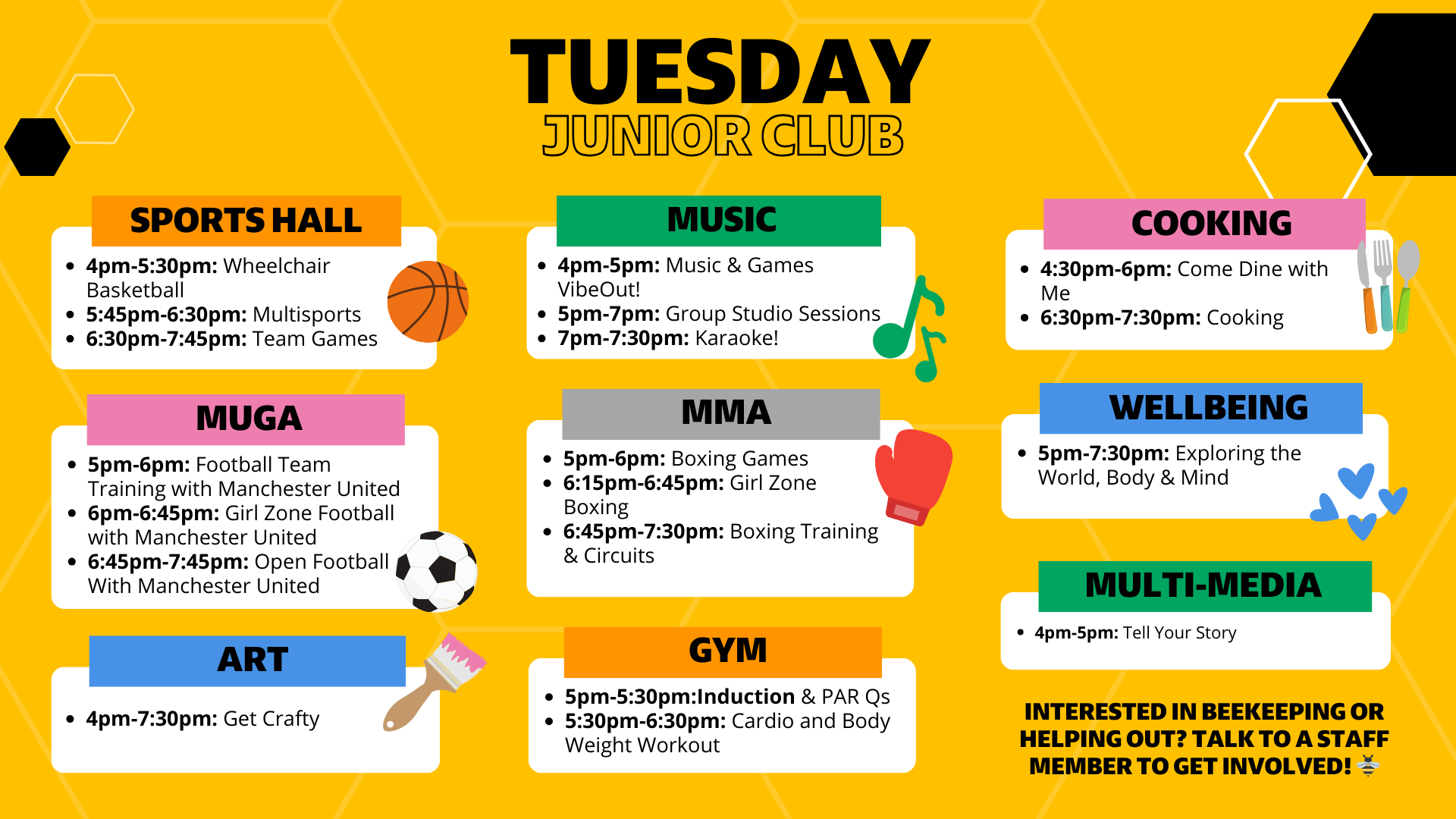 TUESDAY
JUNIOR CLUB

SPORTS HALL

- 4pm-5:30pm: Wheelchair Basketball
- 5:45pm-6:30pm: Multisports
- 6:30pm-7:45pm: Team Games

MUGA

- 5pm-6pm: Football Team Training with Manchester United
- 6pm-6:45pm: Girl Zone Football with Manchester United
- 6:45pm-7:45pm: Open Football With Manchester United

ART

- 4pm-7:30pm: Get Crafty

MUSIC

- 4pm-5pm: Music & Games VibeOut!
- 5pm-7pm: Group Studio Sessions
- 7pm-7:30pm: Karaoke!

MMA

- 5pm-6pm: Boxing Games
- 6:15pm-6:45pm: Girl Zone Boxing
- 6:45pm-7:30pm: Boxing Training & Circuits

GYM

- 5pm-5:30pm:Induction & PAR Qs
- 5:30pm-6:30pm: Cardio and Body Weight Workout

COOKING

- 4:30pm-6pm: Come Dine with Me
- 6:30pm-7:30pm: Cooking

WELLBEING

- 5pm-7:30pm: Exploring the World, Body & Mind

MULTI-MEDIA

- 4pm-5pm: Tell Your Story

INTERESTED IN BEEKEEPING OR HELPING OUT? TALK TO A STAFF MEMBER TO GET INVOLVED!